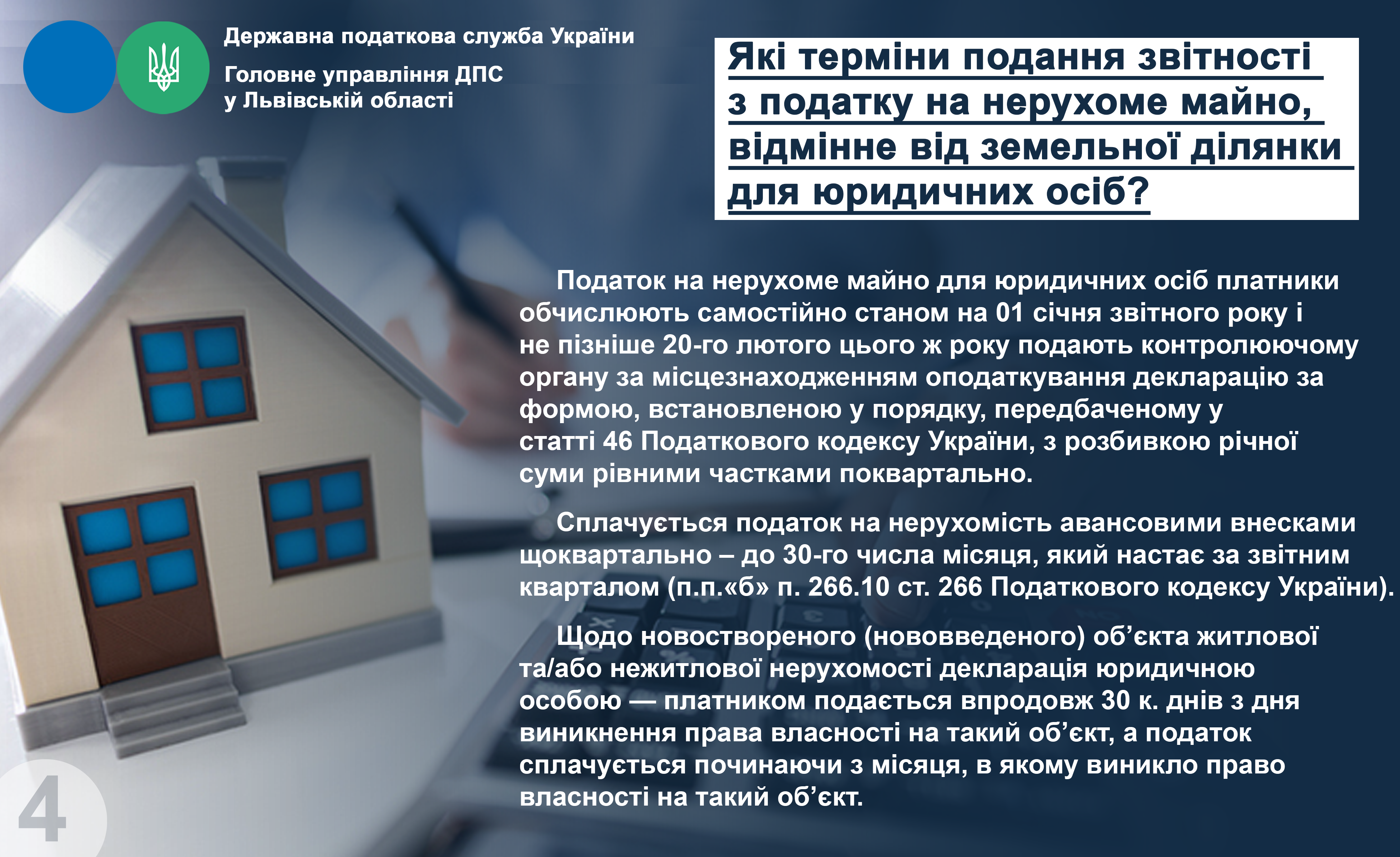 Державна податкова служба України

Головне управління ДПС у Львівській області

Які терміни подання звітності з податку на нерухоме майно, відмінне від земельної ділянки для юридичних осіб?

Податок на нерухоме майно для юридичних осіб платники обчислюють самостійно станом на 01 січня звітного року і не пізніше 20-го лютого цього ж року подають контролюючому органу за місцезнаходженням оподаткування декларацію за формою, встановленою у порядку, передбаченому у статті 46 Податкового кодексу України, з розбивкою річної суми рівними частками поквартально.

Сплачується податок на нерухомість авансовими внесками щоквартально – до 30-го числа місяця, який настає за звітним кварталом (п.п.«б» п. 266.10 ст. 266 Податкового кодексу України).

Щодо новоствореного (нововведеного) об’єкта житлової та/або нежитлової нерухомості декларація юридичною особою — платником подається впродовж 30 к. днів з дня виникнення права власності на такий об’єкт, а податок сплачується починаючи з місяця, в якому виникло право власності на такий об’єкт.

4